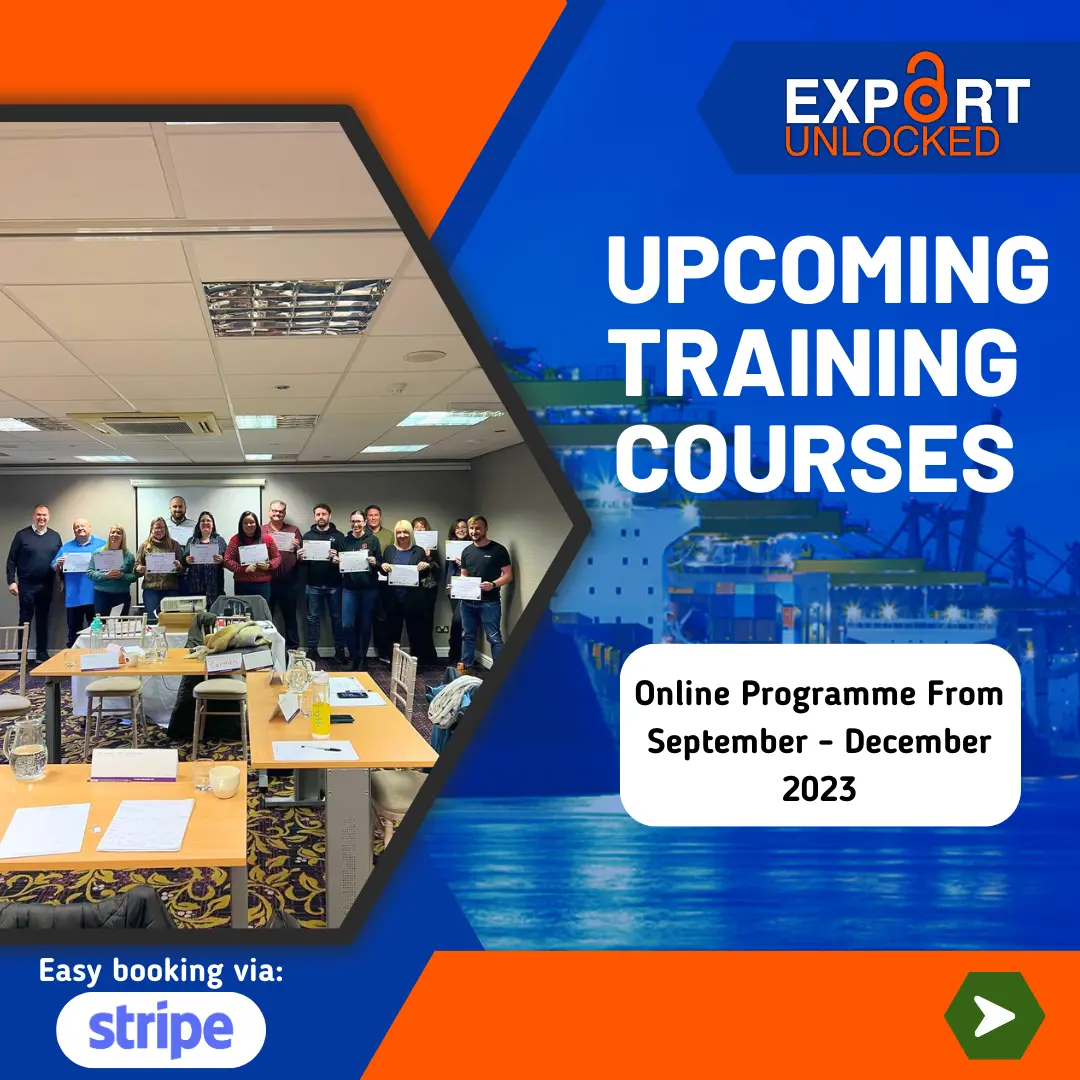 EXPORT UNLOCKED

UPCOMING TRAINING COURSES

Online Programme From September - December 2023

Easy booking via:

stripe